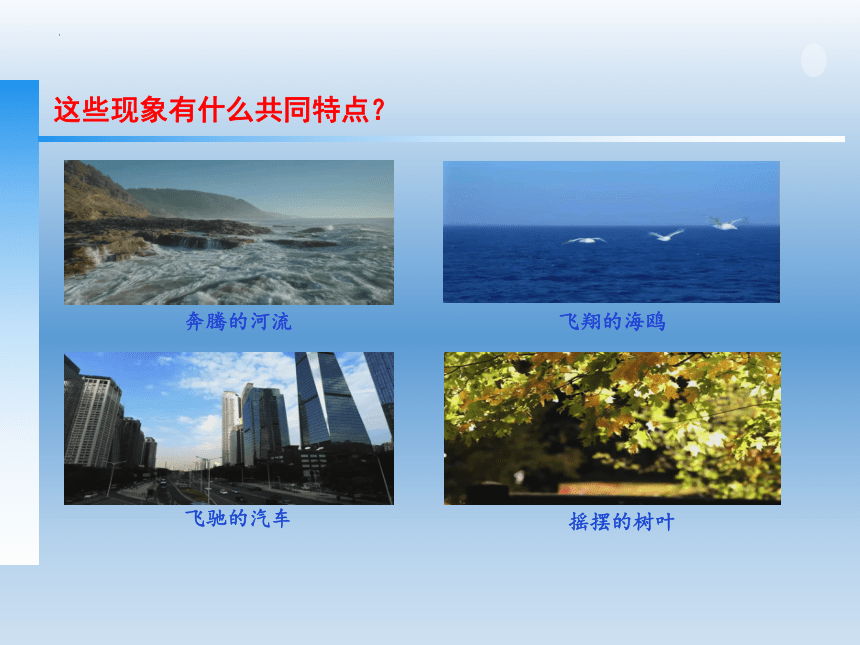 这些现象有什么共同特点?

奔腾的河流

飞翔的海鸥

飞驰的汽车

摇摆的树叶